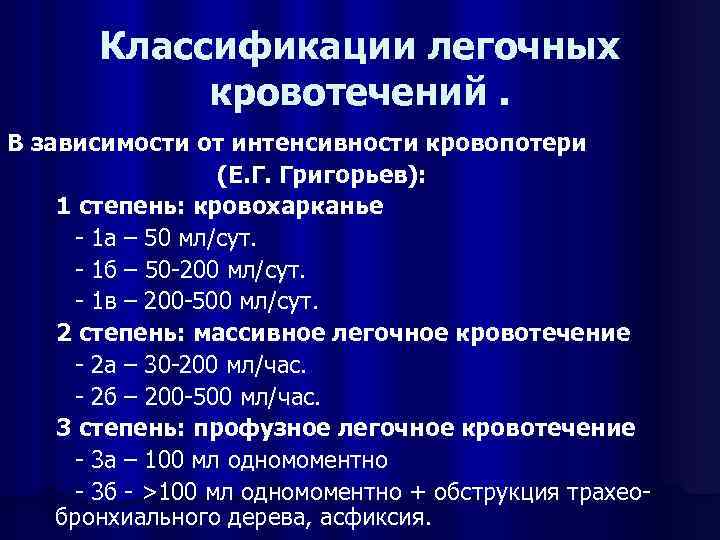 Классификации легочных кровотечений .

В зависимости от интенсивности кровопотери (Е.Г. Григорьев):

1 степень: кровохарканье

- 1а – 50 мл/сут.

- 1б – 50-200 мл/сут.

- 1в – 200-500 мл/сут.

2 степень: массивное легочное кровотечение

- 2а – 30-200 мл/час.

- 2б – 200-500 мл/час.

3 степень: профузное легочное кровотечение

- 3а – 100 мл одномоментно

- 3б - >100 мл одномоментно + обструкция трахеобронхиального дерева, асфиксия.